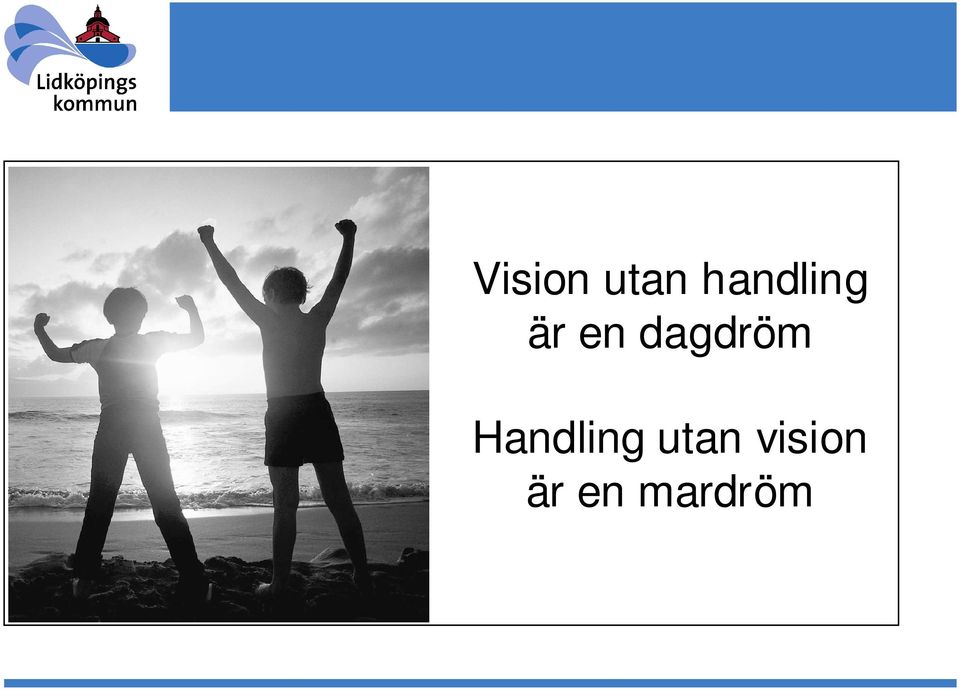 Lidköpings kommun

Vision utan handling är en dagdröm

Handling utan vision är en mardröm